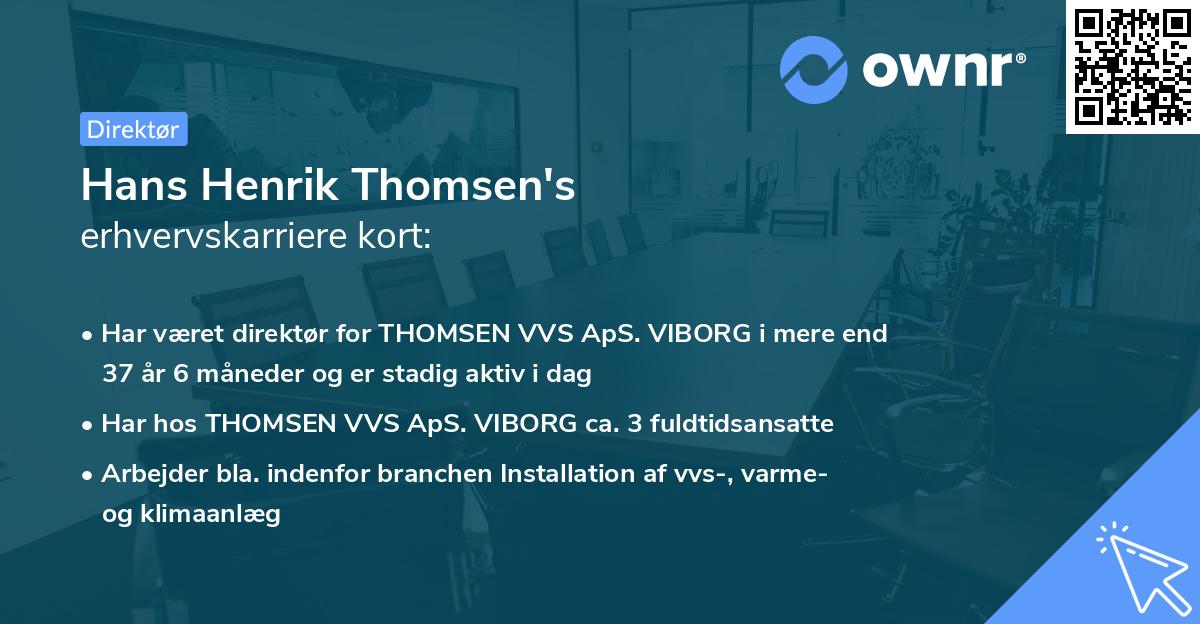 ownr®

Direktør

Hans Henrik Thomsen's
erhvervskarriere kort:

• Har været direktør for THOMSEN VVS ApS. VIBORG i mere end 37 år 6 måneder og er stadig aktiv i dag

• Har hos THOMSEN VVS ApS. VIBORG ca. 3 fuldtidsansatte

• Arbejder bla. indenfor branchen Installation af vvs-, varme- og klimaanlæg